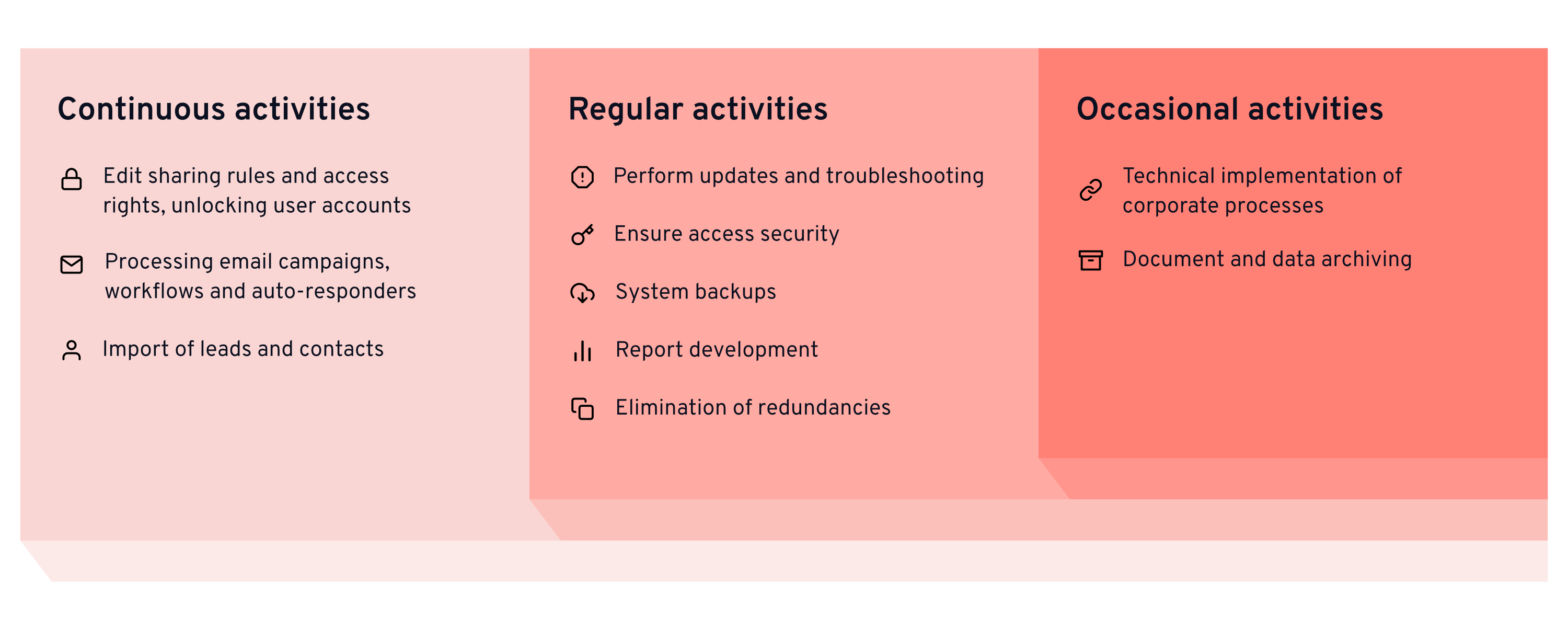 Continuous activities

Edit sharing rules and access rights, unlocking user accounts

Processing email campaigns, workflows and auto-responders

Import of leads and contacts

Regular activities

Perform updates and troubleshooting

Ensure access security

System backups

Report development

Elimination of redundancies

Occasional activities

Technical implementation of corporate processes

Document and data archiving